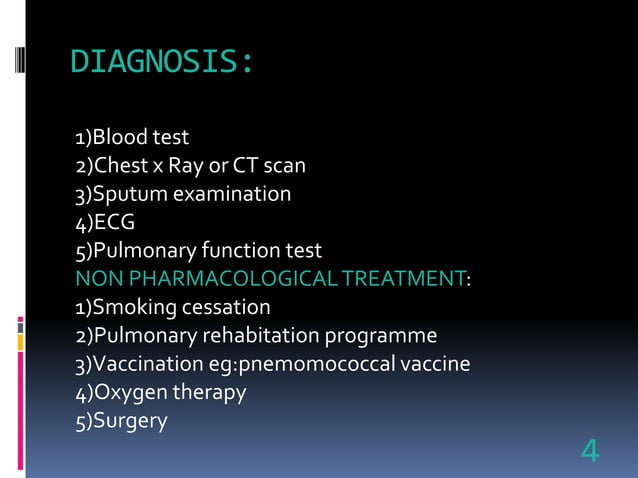 DIAGNOSIS:

1)Blood test
2)Chest x Ray or CT scan
3)Sputum examination
4)ECG
5)Pulmonary function test
NON PHARMACOLOGICAL TREATMENT:
1)Smoking cessation
2)Pulmonary rehabitation programme
3)Vaccination eg:pnemomococcal vaccine
4)Oxygen therapy
5)Surgery

4